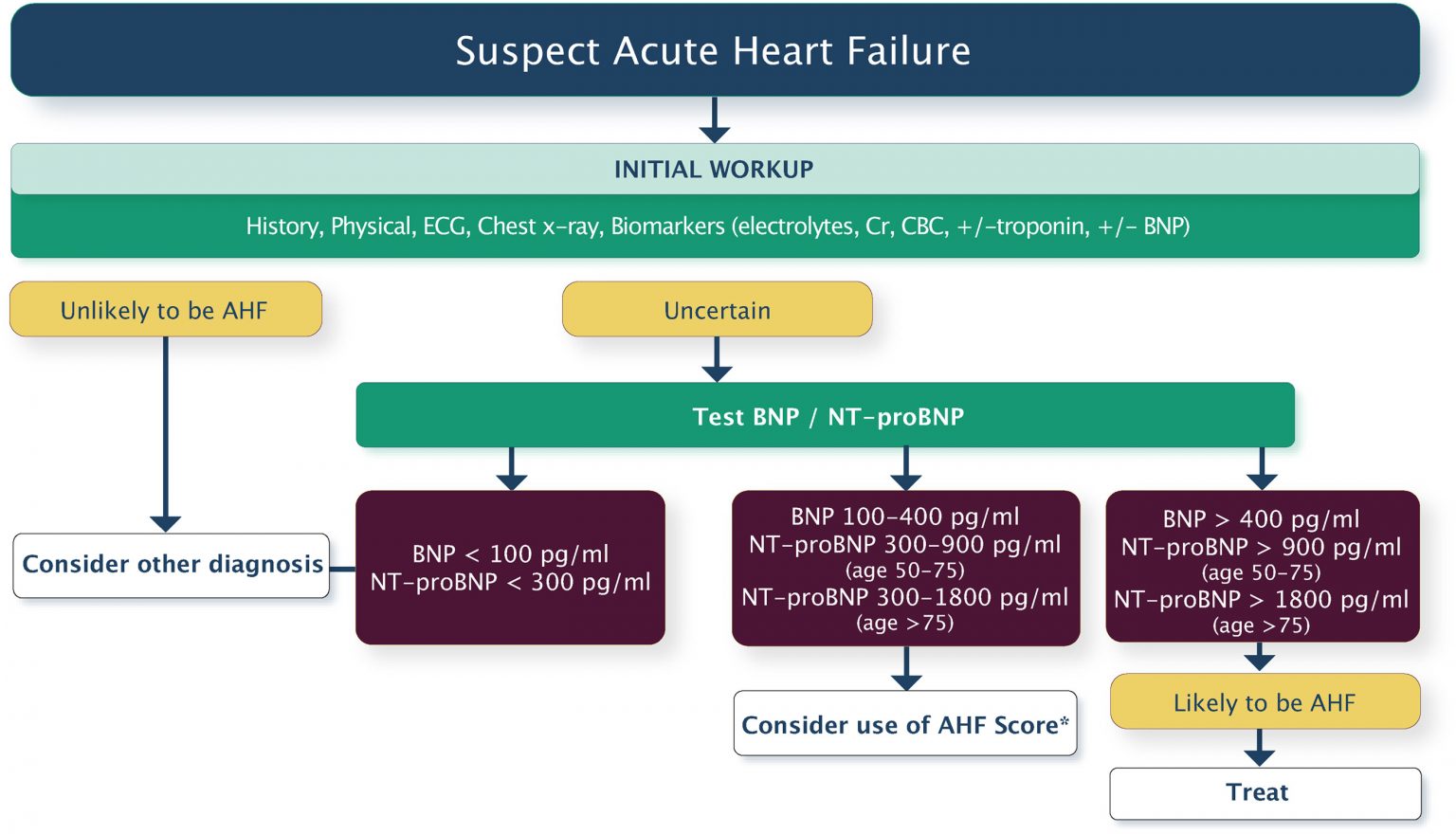 Suspect Acute Heart Failure

INITIAL WORKUP

History, Physical, ECG, Chest x-ray, Biomarkers (electrolytes, Cr, CBC, +/-troponin, +/- BNP)

Unlikely to be AHF

Uncertain

Test BNP / NT-proBNP

Consider other diagnosis

BNP < 100 pg/ml
NT-proBNP < 300 pg/ml

BNP 100-400 pg/ml
NT-proBNP 300-900 pg/ml
(age 50-75)
NT-proBNP 300-1800 pg/ml
(age >75)

BNP > 400 pg/ml
NT-proBNP > 900 pg/ml
(age 50-75)
NT-proBNP > 1800 pg/ml
(age >75)

Consider use of AHF Score*

Likely to be AHF

Treat